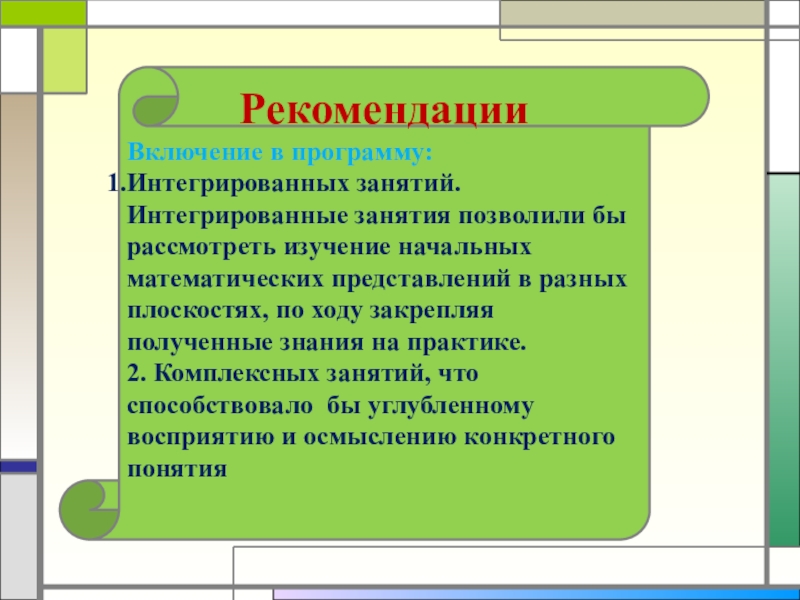 Рекомендации

Включение в программу:
1.Интегрированных занятий. Интегрированные занятия позволили бы рассмотреть изучение начальных математических представлений в разных плоскостях, по ходу закрепляя полученные знания на практике.
2. Комплексных занятий, что способствовало бы углубленному восприятию и осмыслению конкретного понятия